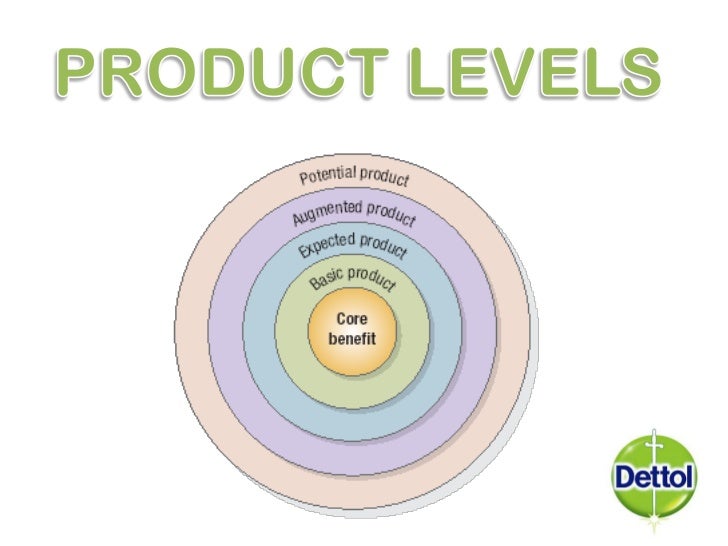 PRODUCT LEVELS

Potential product
Augmented product
Expected product
Basic product
Core benefit

Dettol